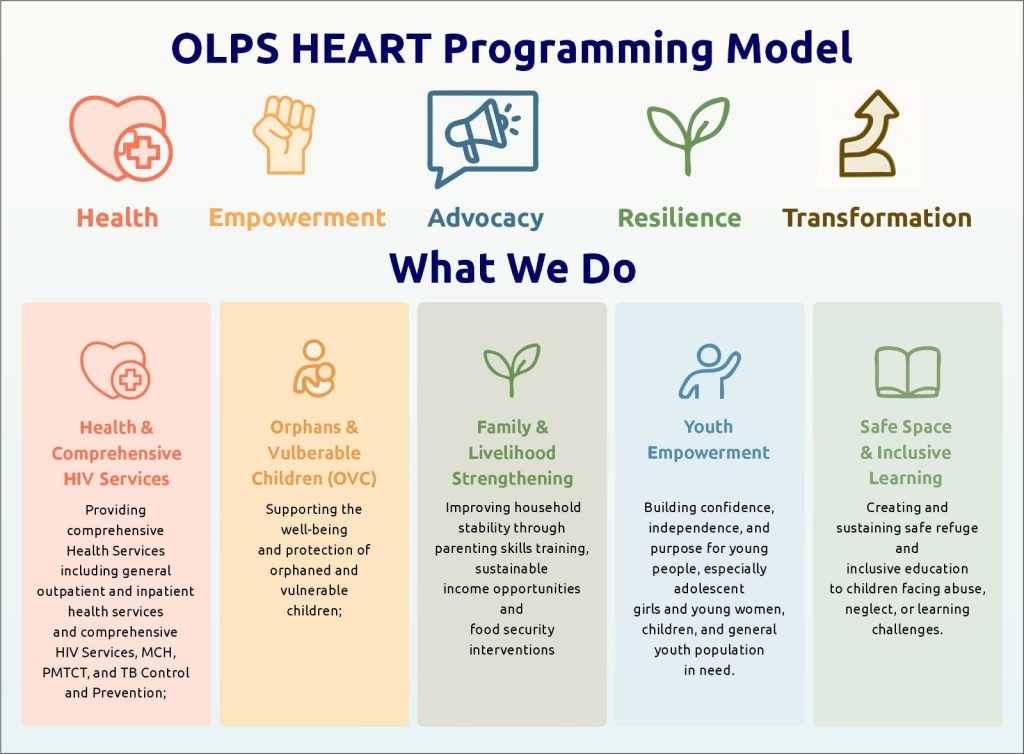 OLPS HEART Programming Model

Health

Empowerment

Advocacy

Resilience

Transformation

What We Do

Health & Comprehensive HIV Services

Providing comprehensive Health Services including general outpatient and inpatient health services and comprehensive HIV Services, MCH, PMTCT, and TB Control and Prevention;

Orphans & Vulberable Children (OVC)

Supporting the well-being and protection of orphaned and vulnerable children;

Family & Livelihood Strengthening

Improving household stability through parenting skills training, sustainable income opportunities and food security interventions

Youth Empowerment

Building confidence, independence, and purpose for young people, especially adolescent girls and young women, children, and general youth population in need.

Safe Space & Inclusive Learning

Creating and sustaining safe refuge and inclusive education to children facing abuse, neglect, or learning challenges.